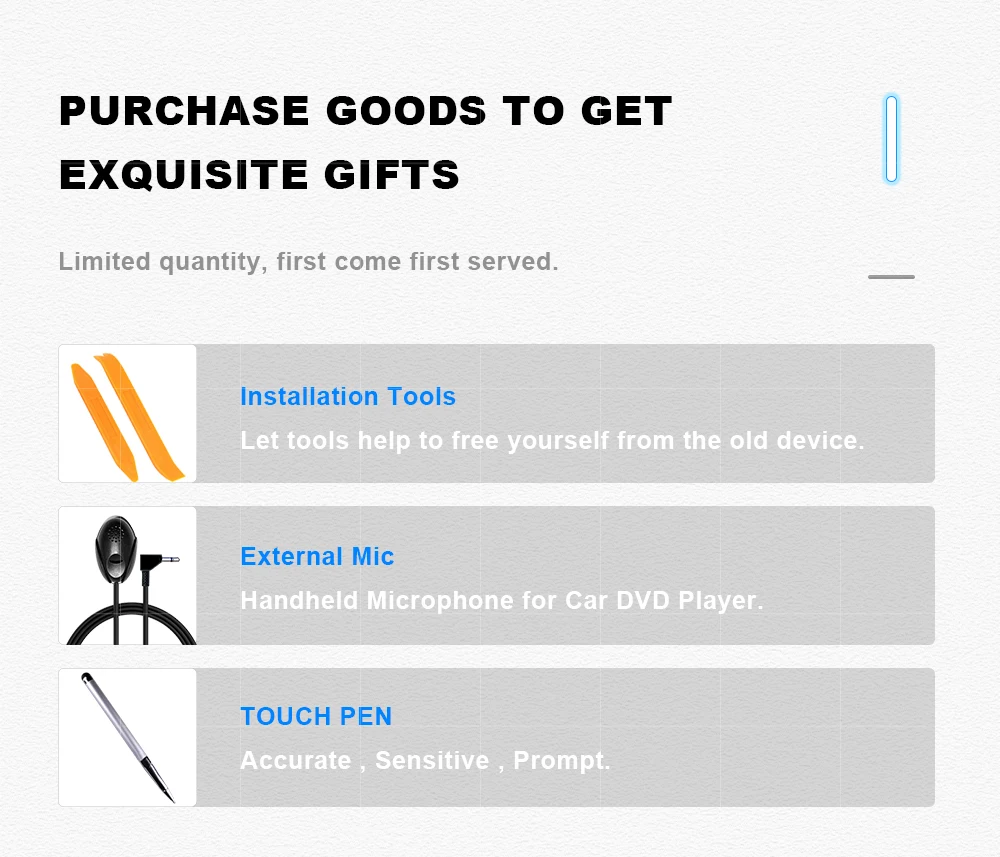 PURCHASE GOODS TO GET EXQUISITE GIFTS

Limited quantity, first come first served.

Installation Tools

Let tools help to free yourself from the old device.

External Mic

Handheld Microphone for Car DVD Player.

TOUCH PEN

Accurate , Sensitive , Prompt.